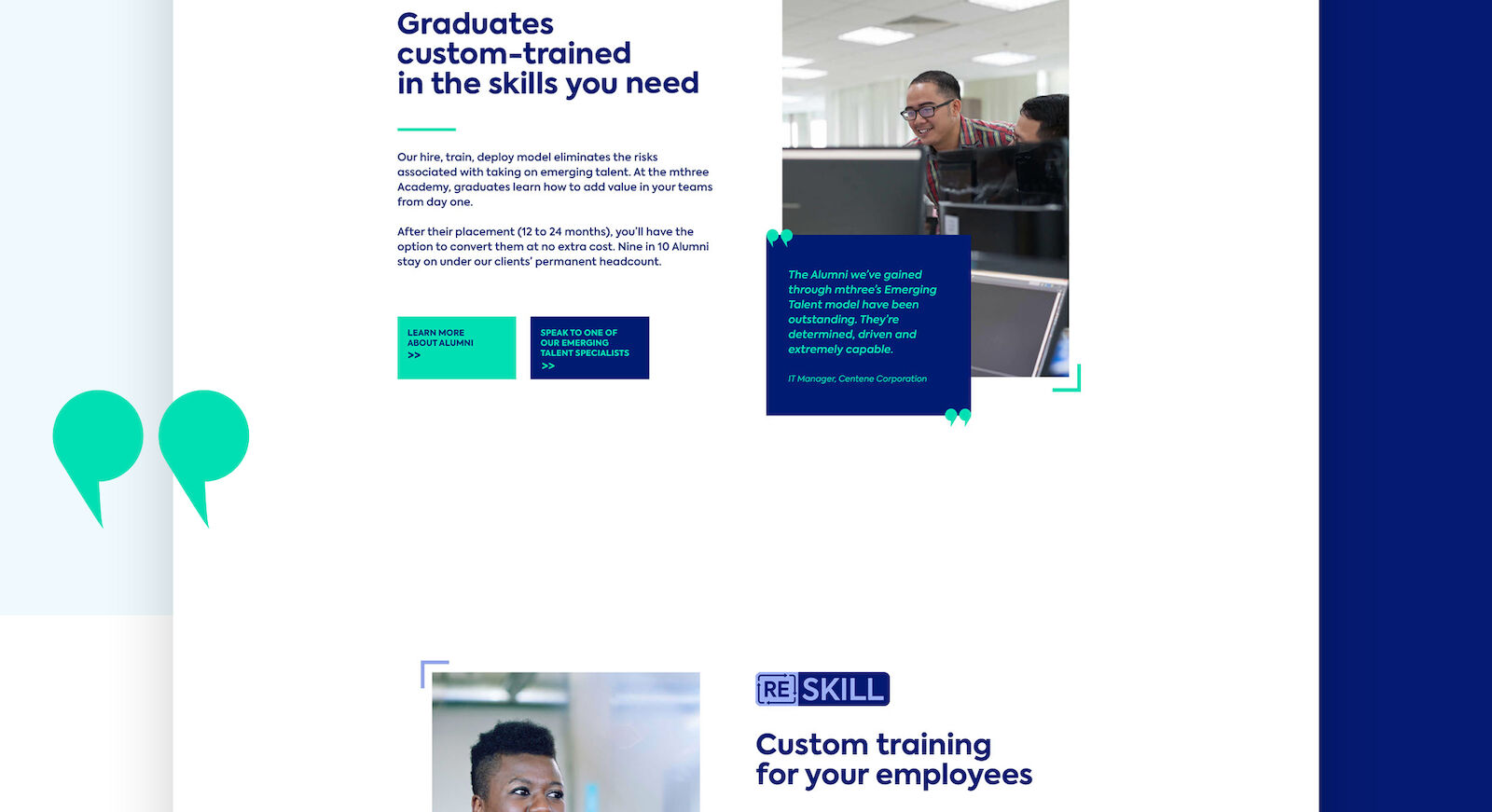 Graduates custom-trained in the skills you need

Our hire, train, deploy model eliminates the risks associated with taking on emerging talent. At the mthree Academy, graduates learn how to add value in your teams from day one.

After their placement (12 to 24 months), you'll have the option to convert them at no extra cost. Nine in 10 Alumni stay on under our clients' permanent headcount.

LEARN MORE ABOUT ALUMNI >>

SPEAK TO ONE OF OUR EMERGING TALENT SPECIALISTS >>

The Alumni we've gained through mthree's Emerging Talent model have been outstanding. They're determined, driven and extremely capable.

IT Manager, Centene Corporation

RE SKILL

Custom training for your employees